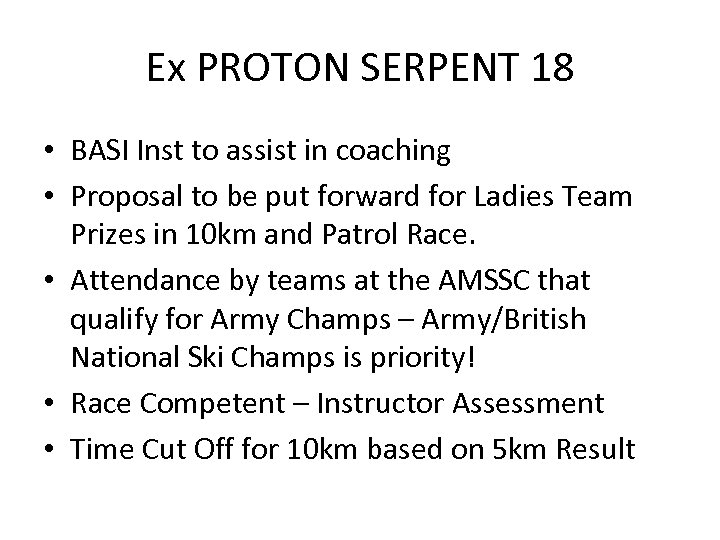 Ex PROTON SERPENT 18

• BASI Inst to assist in coaching
• Proposal to be put forward for Ladies Team Prizes in 10km and Patrol Race.
• Attendance by teams at the AMSSC that qualify for Army Champs – Army/British National Ski Champs is priority!
• Race Competent – Instructor Assessment
• Time Cut Off for 10km based on 5km Result